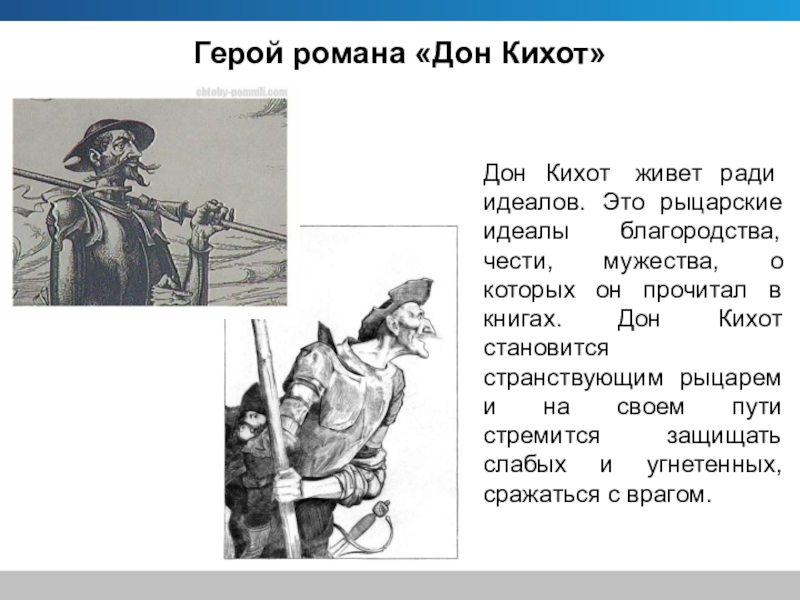 Герой романа «Дон Кихот»

chtoby-pomnili.com

Дон Кихот живет ради идеалов. Это рыцарские идеалы благородства, чести, мужества, о которых он прочитал в книгах. Дон Кихот становится странствующим рыцарем и на своем пути стремится защищать слабых и угнетенных, сражаться с врагом.